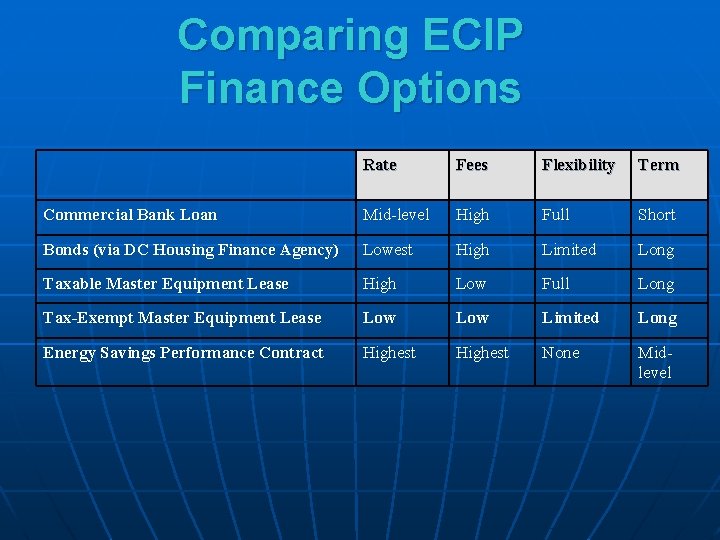 Comparing ECIP Finance Options

| | Rate | Fees | Flexibility | Term |
|---|---|---|---|---|
| Commercial Bank Loan | Mid-level | High | Full | Short |
| Bonds (via DC Housing Finance Agency) | Lowest | High | Limited | Long |
| Taxable Master Equipment Lease | High | Low | Full | Long |
| Tax-Exempt Master Equipment Lease | Low | Low | Limited | Long |
| Energy Savings Performance Contract | Highest | Highest | None | Mid-level |